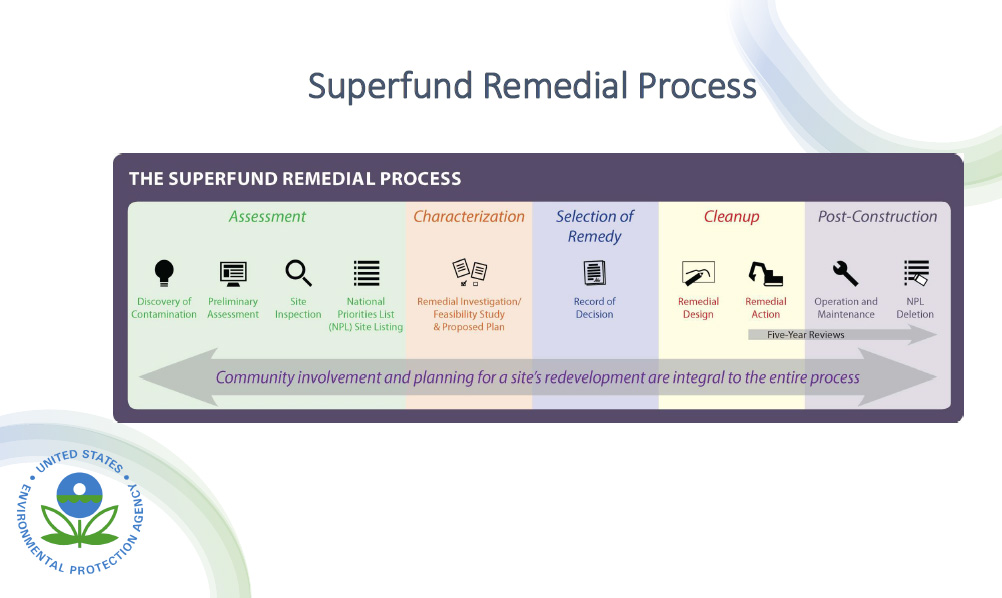 Superfund Remedial Process

THE SUPERFUND REMEDIAL PROCESS

Assessment

Discovery of Contamination

Preliminary Assessment

Site Inspection

National Priorities List (NPL) Site Listing

Characterization

Remedial Investigation/ Feasibility Study & Proposed Plan

Selection of Remedy

Record of Decision

Cleanup

Remedial Design

Remedial Action

Post-Construction

Operation and Maintenance

NPL Deletion

Five-Year Reviews

Community involvement and planning for a site's redevelopment are integral to the entire process

UNITED STATES ENVIRONMENTAL PROTECTION AGENCY